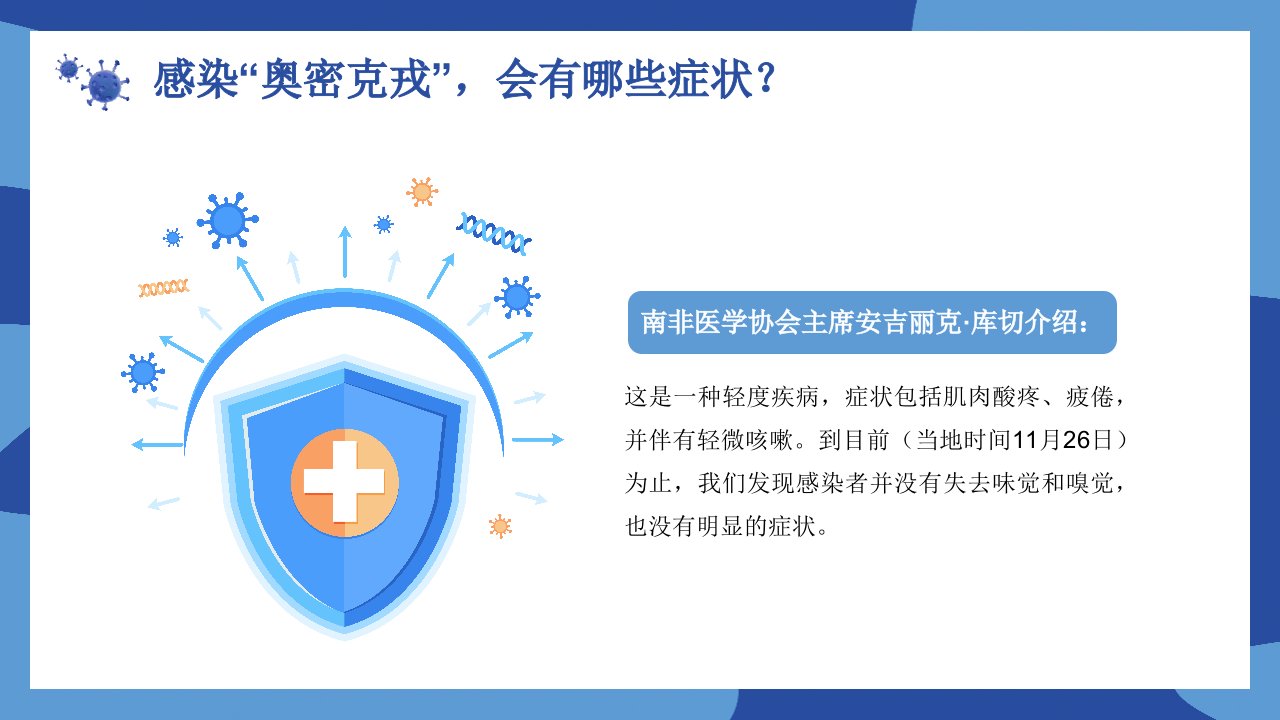 感染“奥密克戎”，会有哪些症状？

南非医学协会主席安吉丽克·库切介绍：

这是一种轻度疾病，症状包括肌肉酸疼、疲倦，并伴有轻微咳嗽。到目前（当地时间11月26日）为止，我们发现感染者并没有失去味觉和嗅觉，也没有明显的症状。